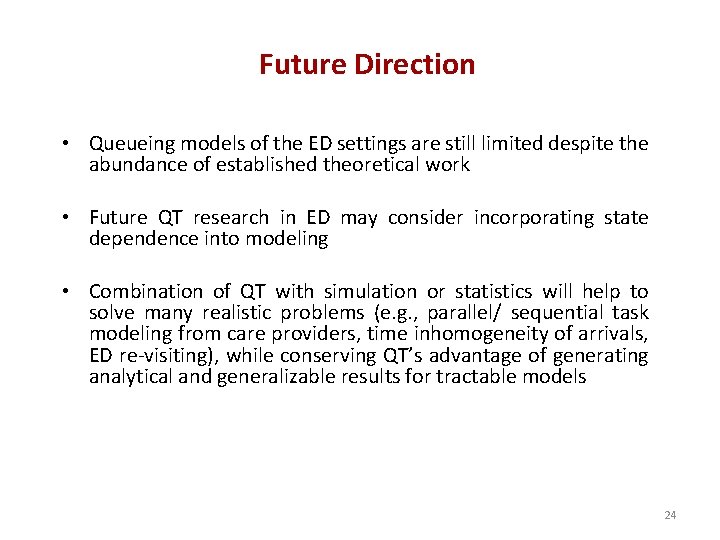 Future Direction

• Queueing models of the ED settings are still limited despite the abundance of established theoretical work

• Future QT research in ED may consider incorporating state dependence into modeling

• Combination of QT with simulation or statistics will help to solve many realistic problems (e.g., parallel/ sequential task modeling from care providers, time inhomogeneity of arrivals, ED re-visiting), while conserving QT's advantage of generating analytical and generalizable results for tractable models

24